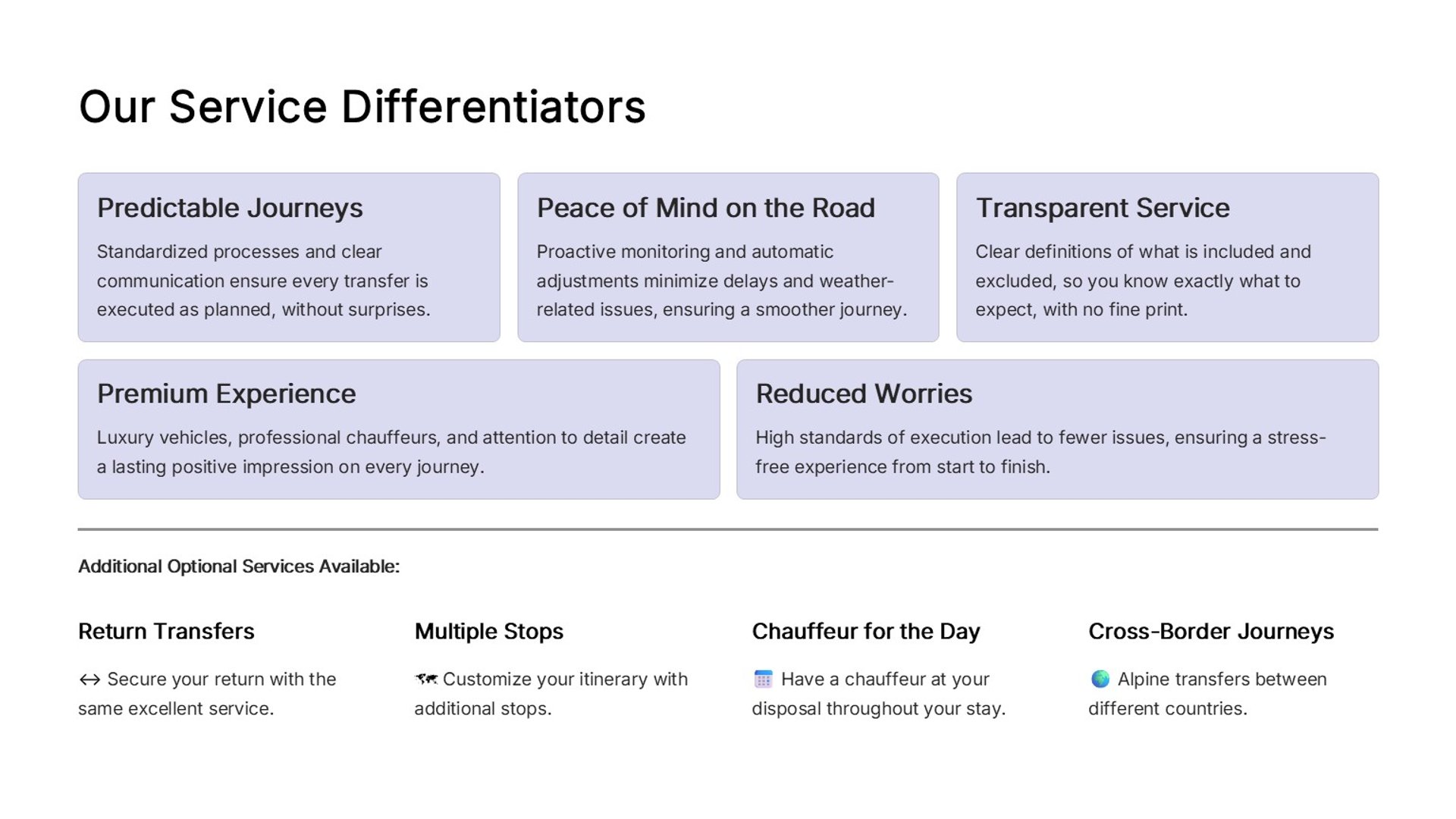 Our Service Differentiators

Predictable Journeys

Standardized processes and clear communication ensure every transfer is executed as planned, without surprises.

Peace of Mind on the Road

Proactive monitoring and automatic adjustments minimize delays and weather-related issues, ensuring a smoother journey.

Transparent Service

Clear definitions of what is included and excluded, so you know exactly what to expect, with no fine print.

Premium Experience

Luxury vehicles, professional chauffeurs, and attention to detail create a lasting positive impression on every journey.

Reduced Worries

High standards of execution lead to fewer issues, ensuring a stress-free experience from start to finish.

Additional Optional Services Available:

Return Transfers

↔ Secure your return with the same excellent service.

Multiple Stops

🗺 Customize your itinerary with additional stops.

Chauffeur for the Day

📅 Have a chauffeur at your disposal throughout your stay.

Cross-Border Journeys

🌍 Alpine transfers between different countries.